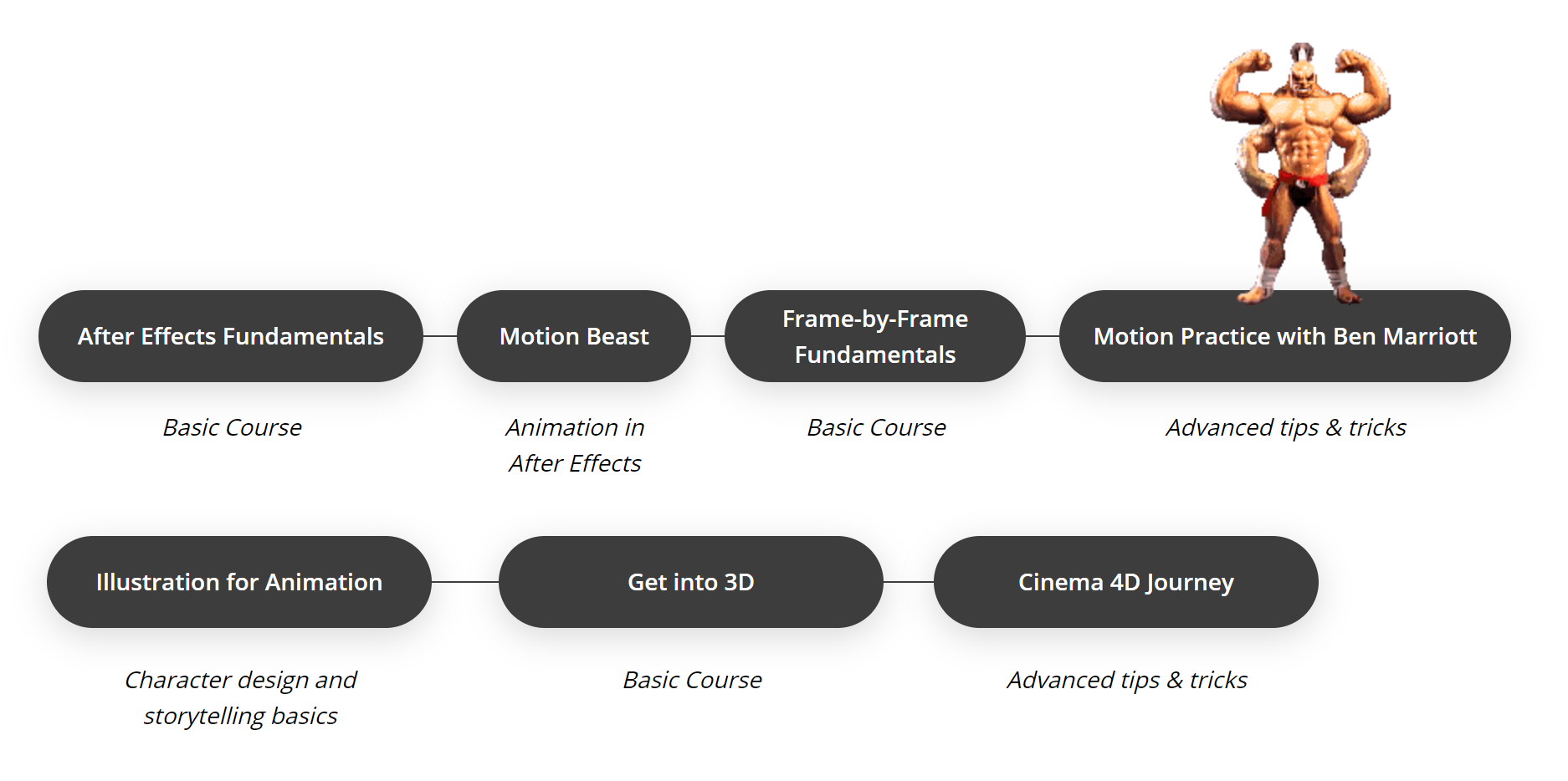 After Effects Fundamentals

Basic Course

Motion Beast

Animation in After Effects

Frame-by-Frame Fundamentals

Basic Course

Motion Practice with Ben Marriott

Advanced tips & tricks

Illustration for Animation

Character design and storytelling basics

Get into 3D

Basic Course

Cinema 4D Journey

Advanced tips & tricks